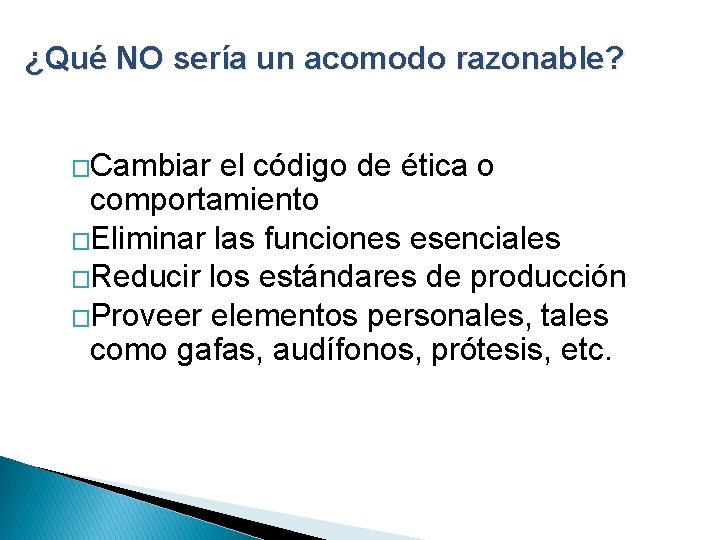 ¿Qué NO sería un acomodo razonable?

□Cambiar el código de ética o comportamiento
□Eliminar las funciones esenciales
□Reducir los estándares de producción
□Proveer elementos personales, tales como gafas, audífonos, prótesis, etc.